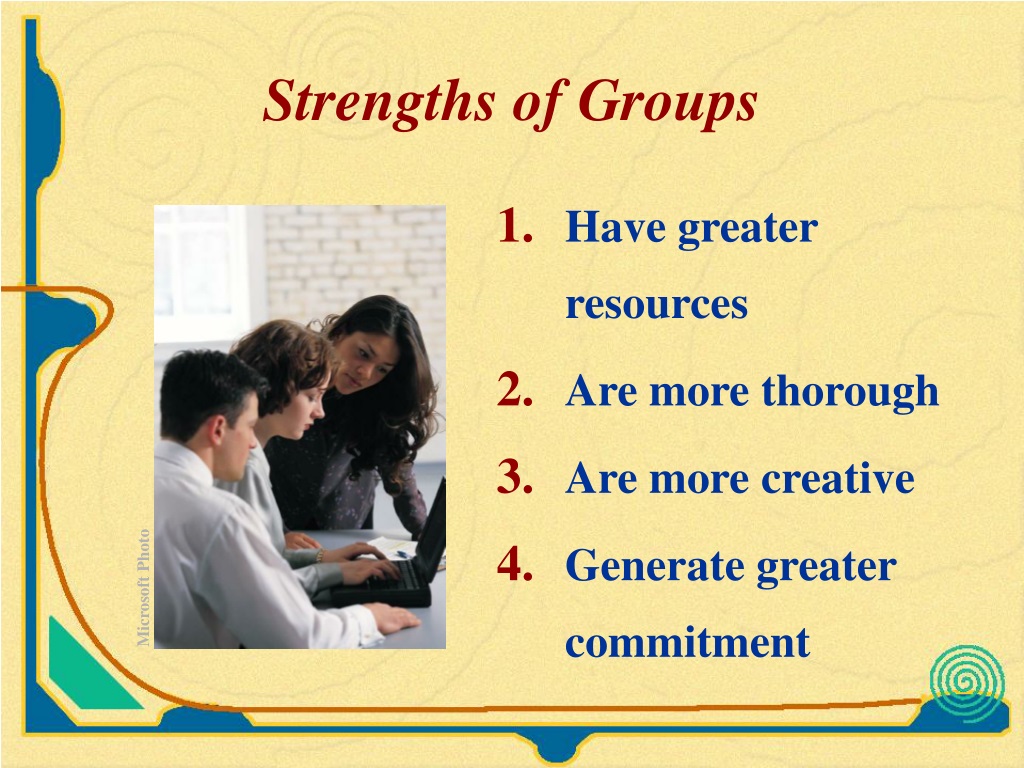 Strengths of Groups

Microsoft Photo

1. Have greater resources
2. Are more thorough
3. Are more creative
4. Generate greater commitment